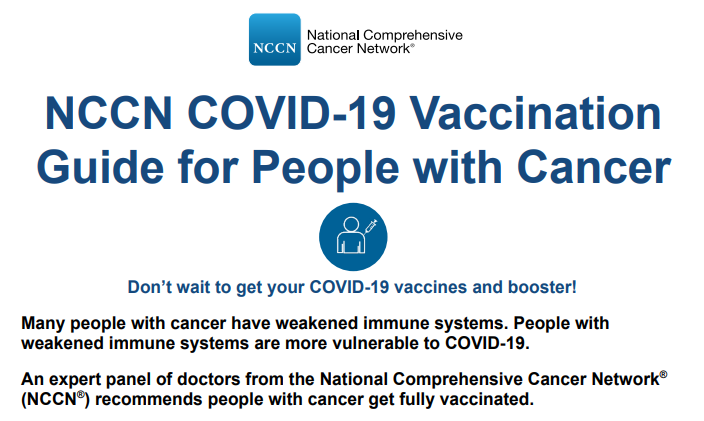 NCCN National Comprehensive Cancer Network®

NCCN COVID-19 Vaccination Guide for People with Cancer

Don't wait to get your COVID-19 vaccines and booster!

Many people with cancer have weakened immune systems. People with weakened immune systems are more vulnerable to COVID-19.

An expert panel of doctors from the National Comprehensive Cancer Network® (NCCN®) recommends people with cancer get fully vaccinated.